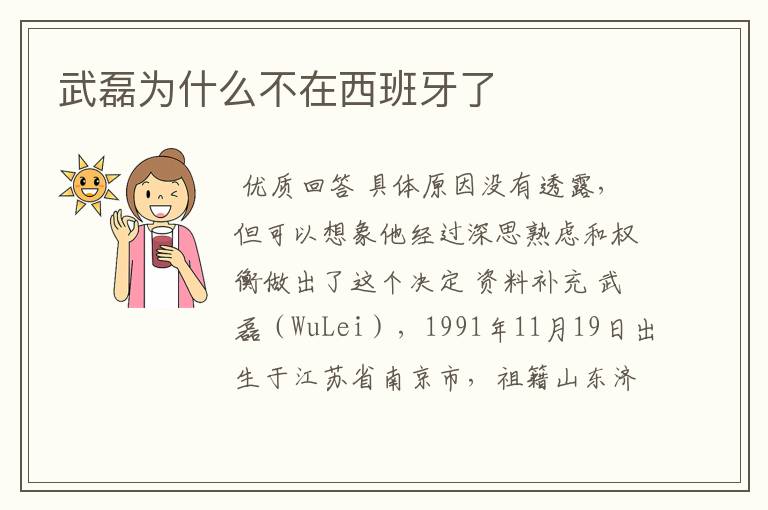 武磊为什么不在西班牙了

优质回答 具体原因没有透露，但可以想象他经过深思熟虑和权衡做出了这个决定 资料补充 武磊（WuLei），1991年11月19日出生于江苏省南京市，祖籍山东济